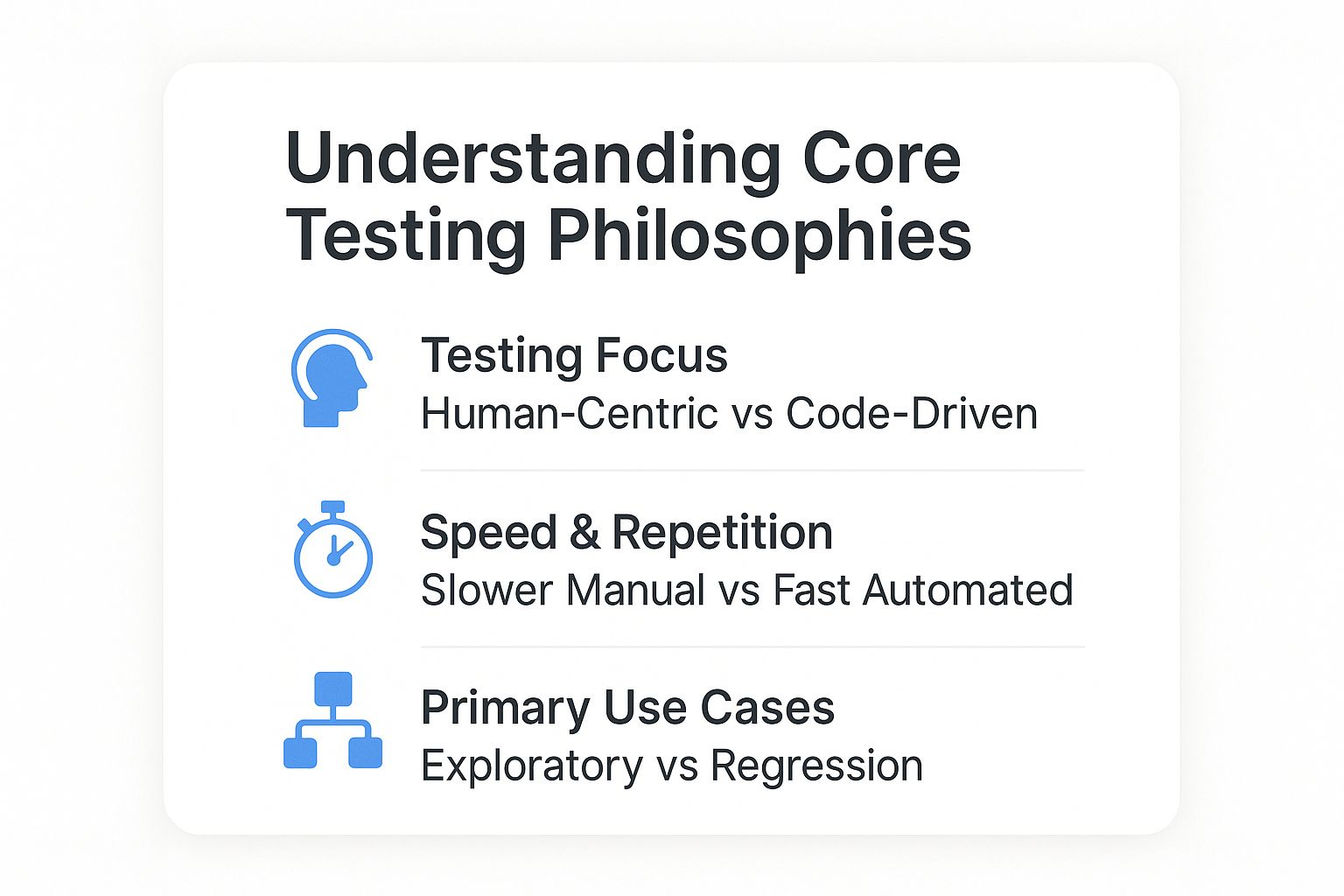 Understanding Core Testing Philosophies

Testing Focus
Human-Centric vs Code-Driven

Speed & Repetition
Slower Manual vs Fast Automated

Primary Use Cases
Exploratory vs Regression